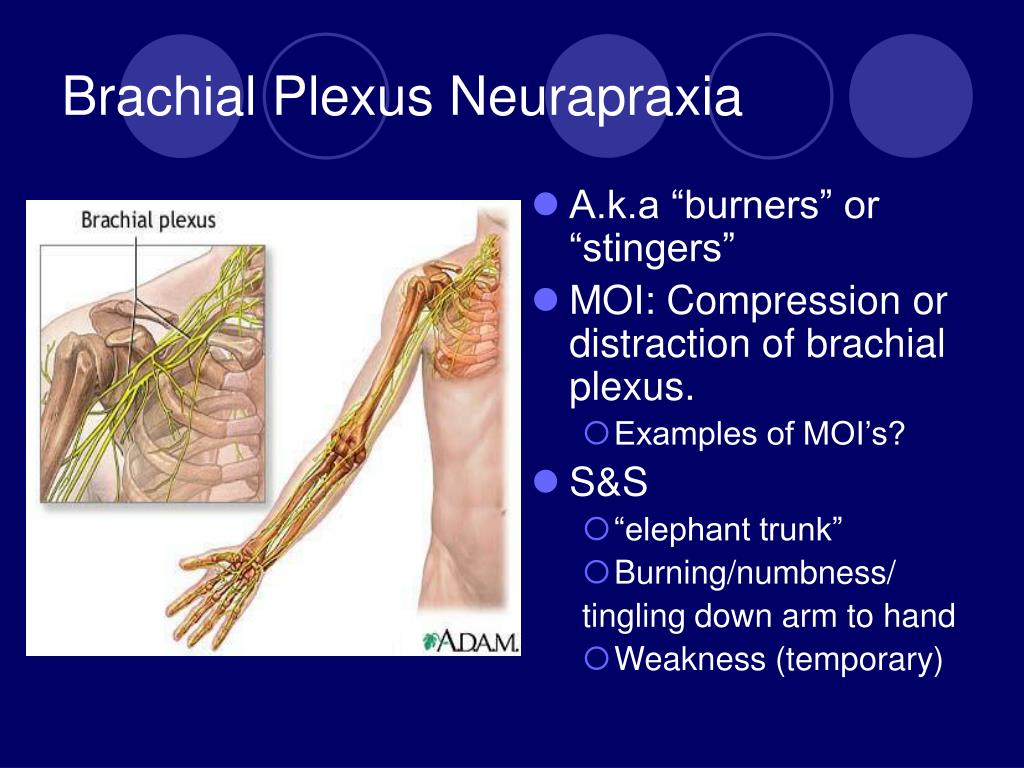 Brachial Plexus Neurapraxia

Brachial plexus

A.D.A.M.

A.k.a “burners” or “stingers”

MOI: Compression or distraction of brachial plexus.

Examples of MOI’s?

S&S

“elephant trunk”

Burning/numbness/ tingling down arm to hand

Weakness (temporary)